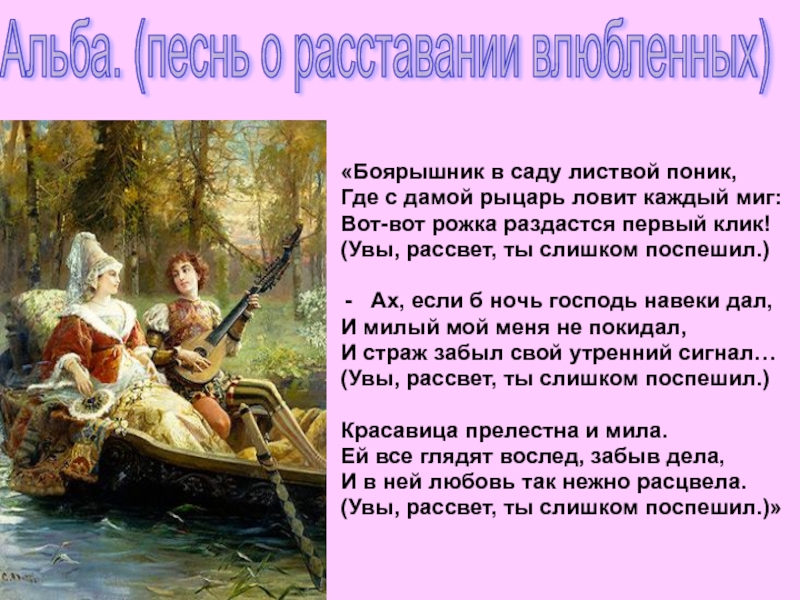 Альба. (песнь о расставании влюбленных)

«Боярышник в саду листвой поник,
Где с дамой рыцарь ловит каждый миг:
Вот-вот рожка раздастся первый клик!
(Увы, рассвет, ты слишком поспешил.)

- Ах, если б ночь господь навеки дал,
И милый мой меня не покидал,
И страж забыл свой утренний сигнал…
(Увы, рассвет, ты слишком поспешил.)

Красавица прелестна и мила.
Ей все глядят вослед, забыв дела,
И в ней любовь так нежно расцвела.
(Увы, рассвет, ты слишком поспешил.)»